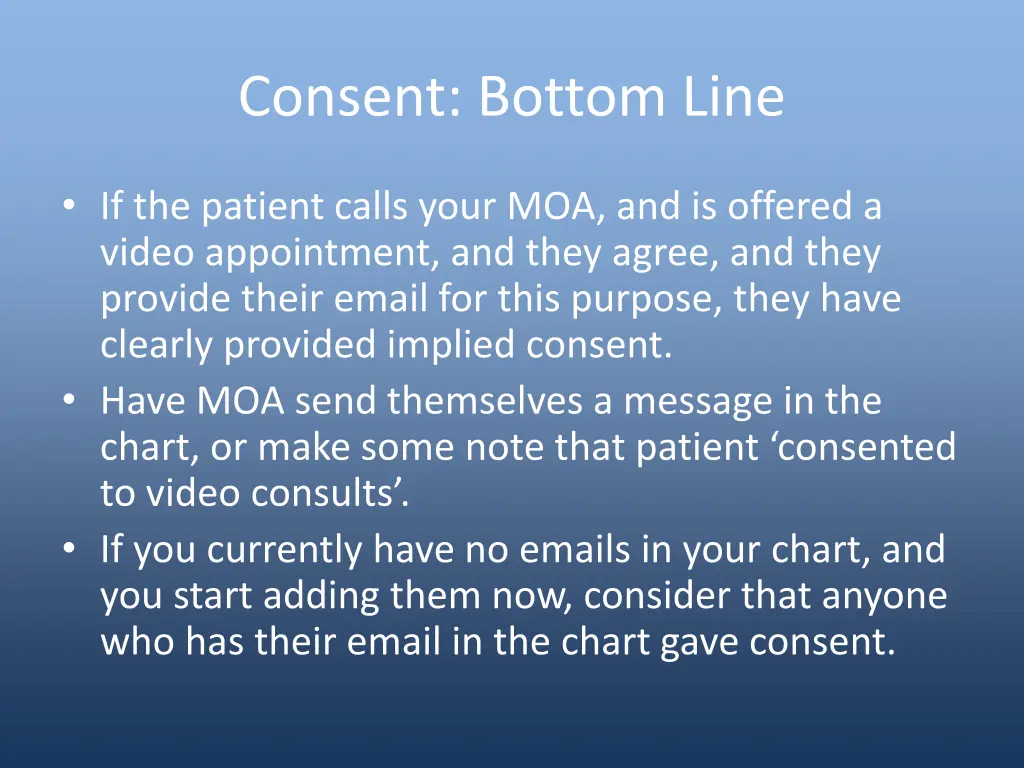 Consent: Bottom Line

• If the patient calls your MOA, and is offered a video appointment, and they agree, and they provide their email for this purpose, they have clearly provided implied consent.
• Have MOA send themselves a message in the chart, or make some note that patient ‘consented to video consults’.
• If you currently have no emails in your chart, and you start adding them now, consider that anyone who has their email in the chart gave consent.